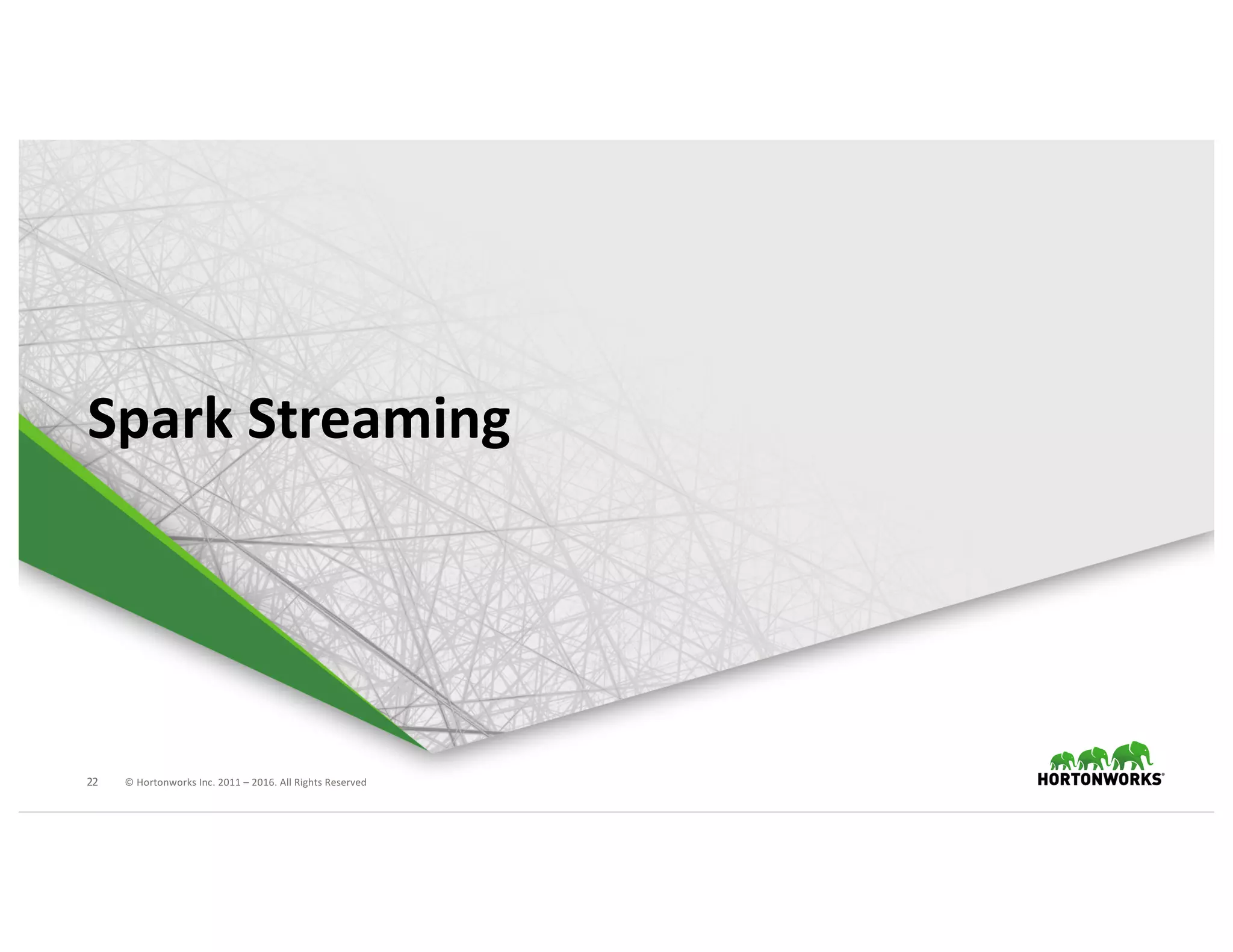 Spark Streaming

22 © Hortonworks Inc. 2011 – 2016. All Rights Reserved

HORTONWORKS®